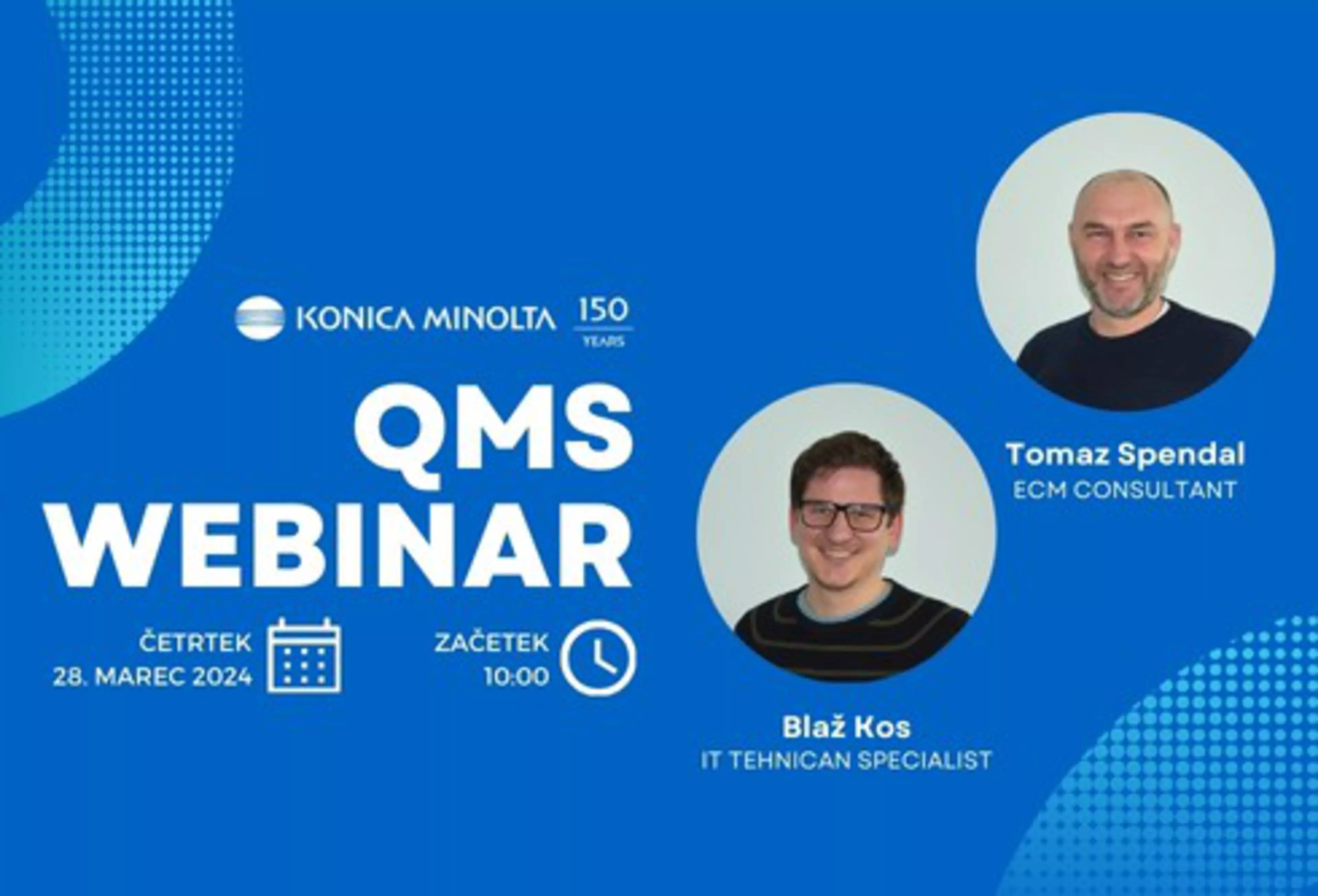 KONICA MINOLTA 150 YEARS

QMS WEBINAR

ČETRTEK
28. MAREC 2024

ZAČETEK
10:00

Tomaz Spendal
ECM CONSULTANT

Blaž Kos
IT TEHNICAN SPECIALIST